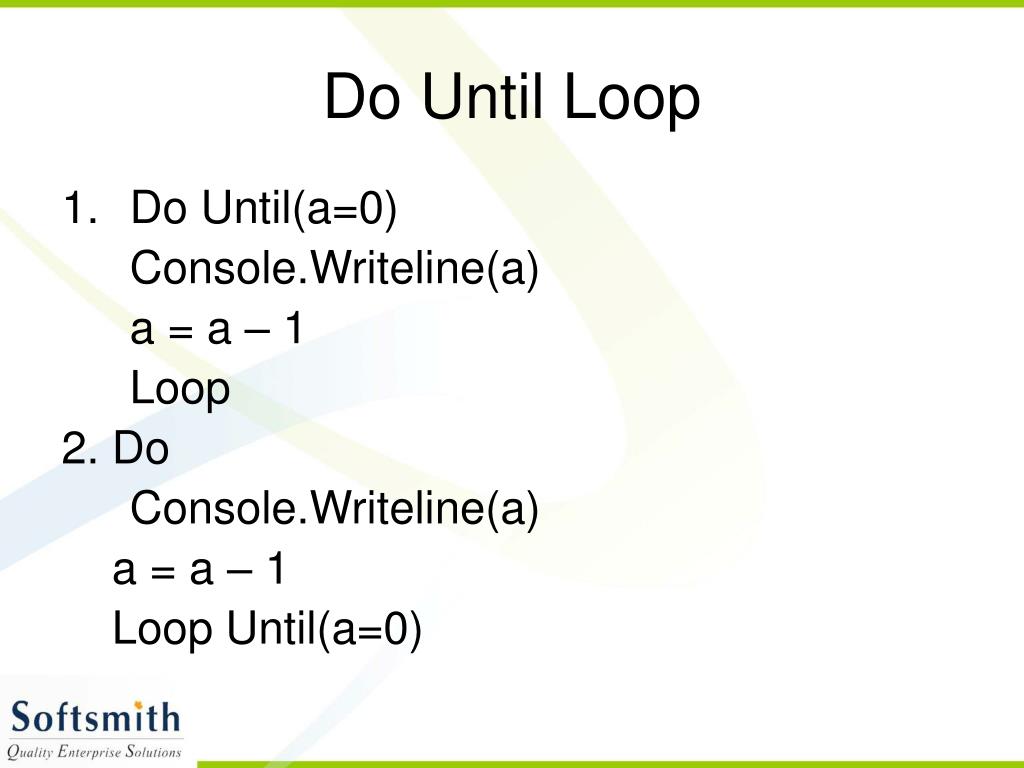 Do Until Loop

1. Do Until(a=0)
Console.Writeline(a)
a = a – 1
Loop
2. Do
Console.Writeline(a)
a = a – 1
Loop Until(a=0)

Softsmith
Quality Enterprise Solutions